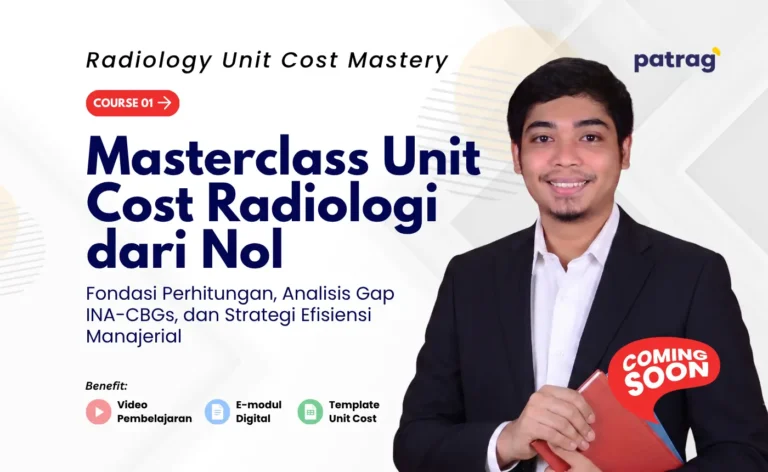 Radiology Unit Cost Mastery

patrag

COURSE 01

Masterclass Unit Cost Radiologi dari Nol

Fondasi Perhitungan, Analisis Gap INA-CBGs, dan Strategi Efisiensi Manajerial

Benefit:

Video Pembelajaran

E-modul Digital

Template Unit Cost

COMING SOON